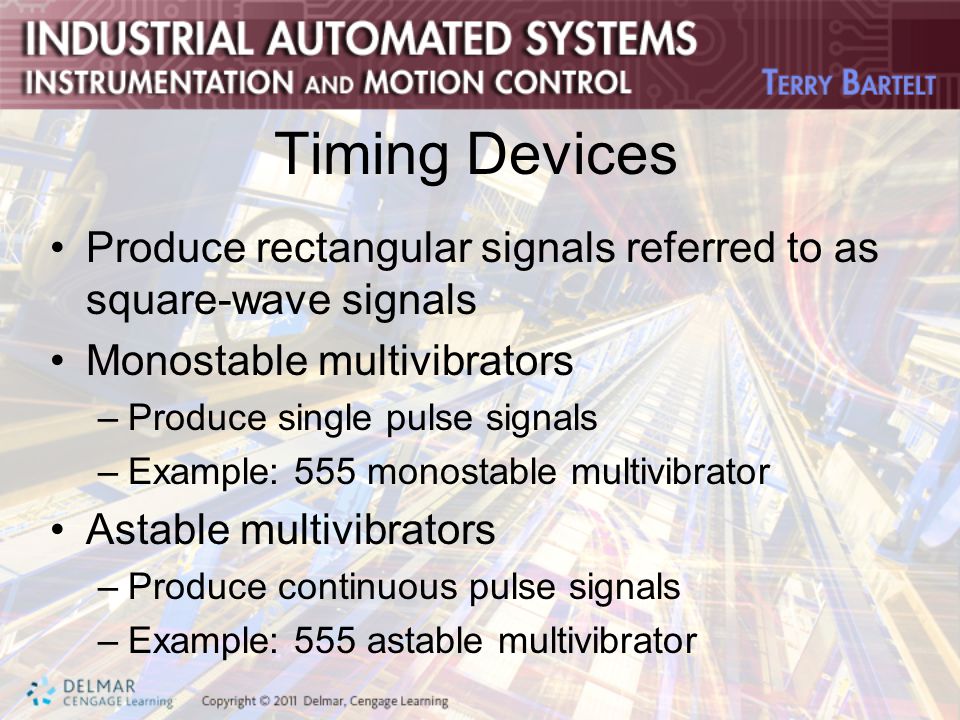 INDUSTRIAL AUTOMATED SYSTEMS
INSTRUMENTATION AND MOTION CONTROL
TERRY BARTELT

Timing Devices

• Produce rectangular signals referred to as square-wave signals
• Monostable multivibrators
– Produce single pulse signals
– Example: 555 monostable multivibrator
• Astable multivibrators
– Produce continuous pulse signals
– Example: 555 astable multivibrator

DELMAR
CENGAGE Learning
Copyright © 2011 Delmar, Cengage Learning